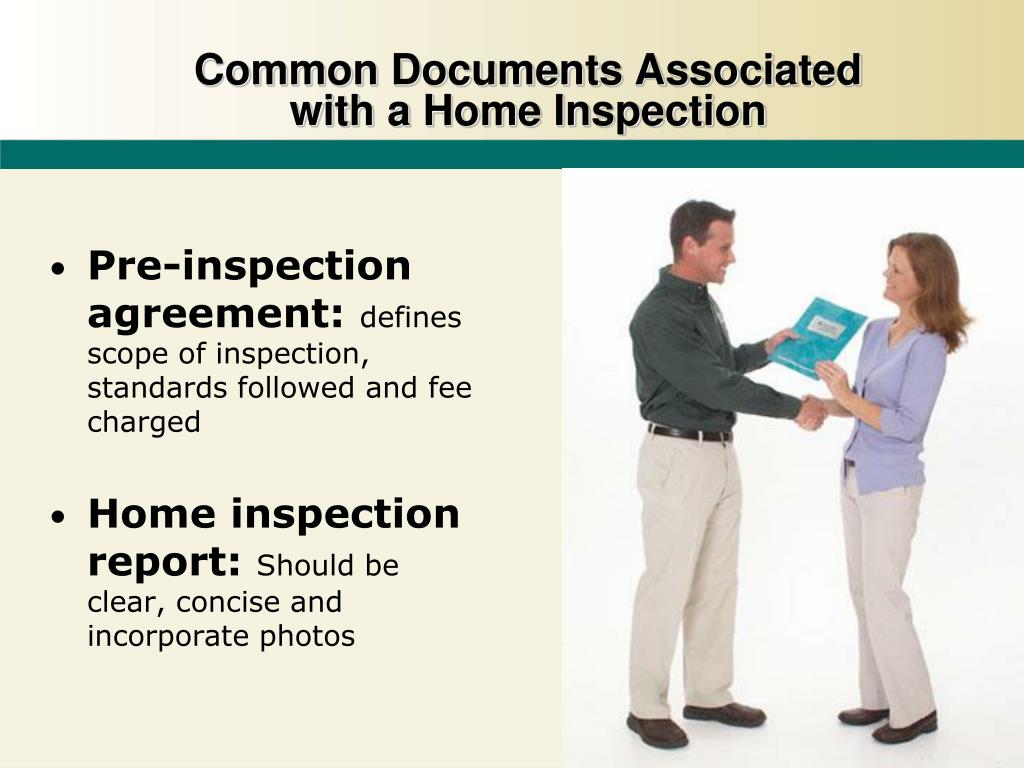 Common Documents Associated with a Home Inspection

• Pre-inspection agreement: defines scope of inspection, standards followed and fee charged

• Home inspection report: Should be clear, concise and incorporate photos